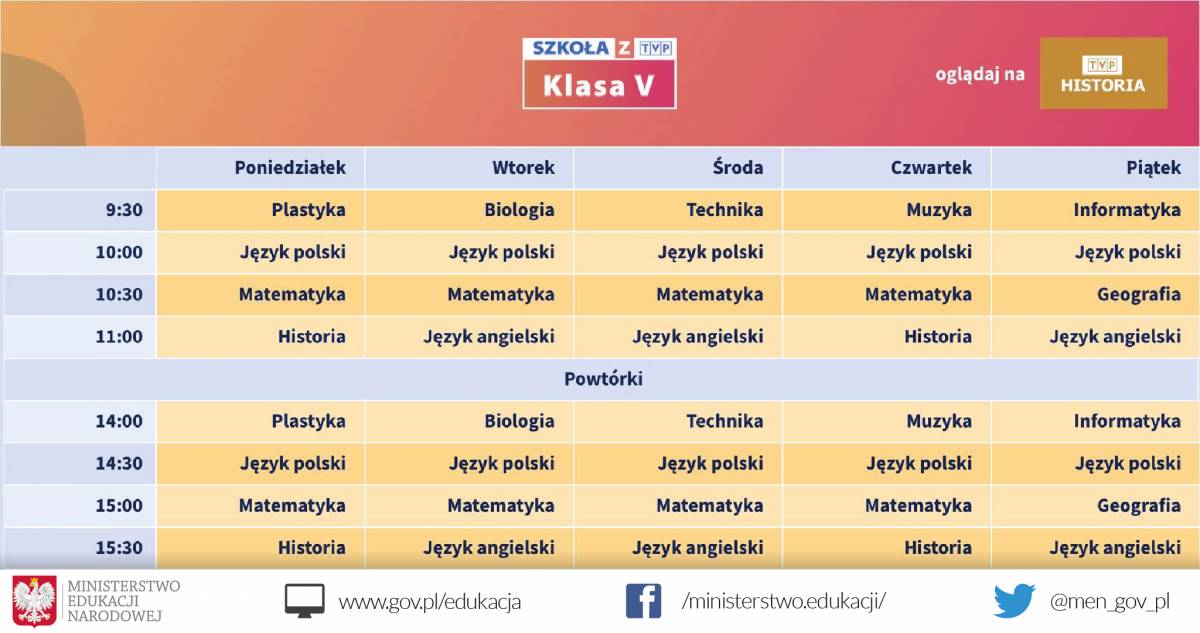 SZKOŁA Z TVP
Klasa V

oglądaj na TVP HISTORIA

| | Poniedziałek | Wtorek | Środa | Czwartek | Piątek |
|---|---|---|---|---|---|
| 9:30 | Plastyka | Biologia | Technika | Muzyka | Informatyka |
| 10:00 | Język polski | Język polski | Język polski | Język polski | Język polski |
| 10:30 | Matematyka | Matematyka | Matematyka | Matematyka | Geografia |
| 11:00 | Historia | Język angielski | Język angielski | Historia | Język angielski |
| Powtórki | | | | | |
| 14:00 | Plastyka | Biologia | Technika | Muzyka | Informatyka |
| 14:30 | Język polski | Język polski | Język polski | Język polski | Język polski |
| 15:00 | Matematyka | Matematyka | Matematyka | Matematyka | Geografia |
| 15:30 | Historia | Język angielski | Język angielski | Historia | Język angielski |

MINISTERSTWO EDUKACJI NARODOWEJ

www.gov.pl/edukacja

/ministerstwo.edukacji/

@men_gov_pl